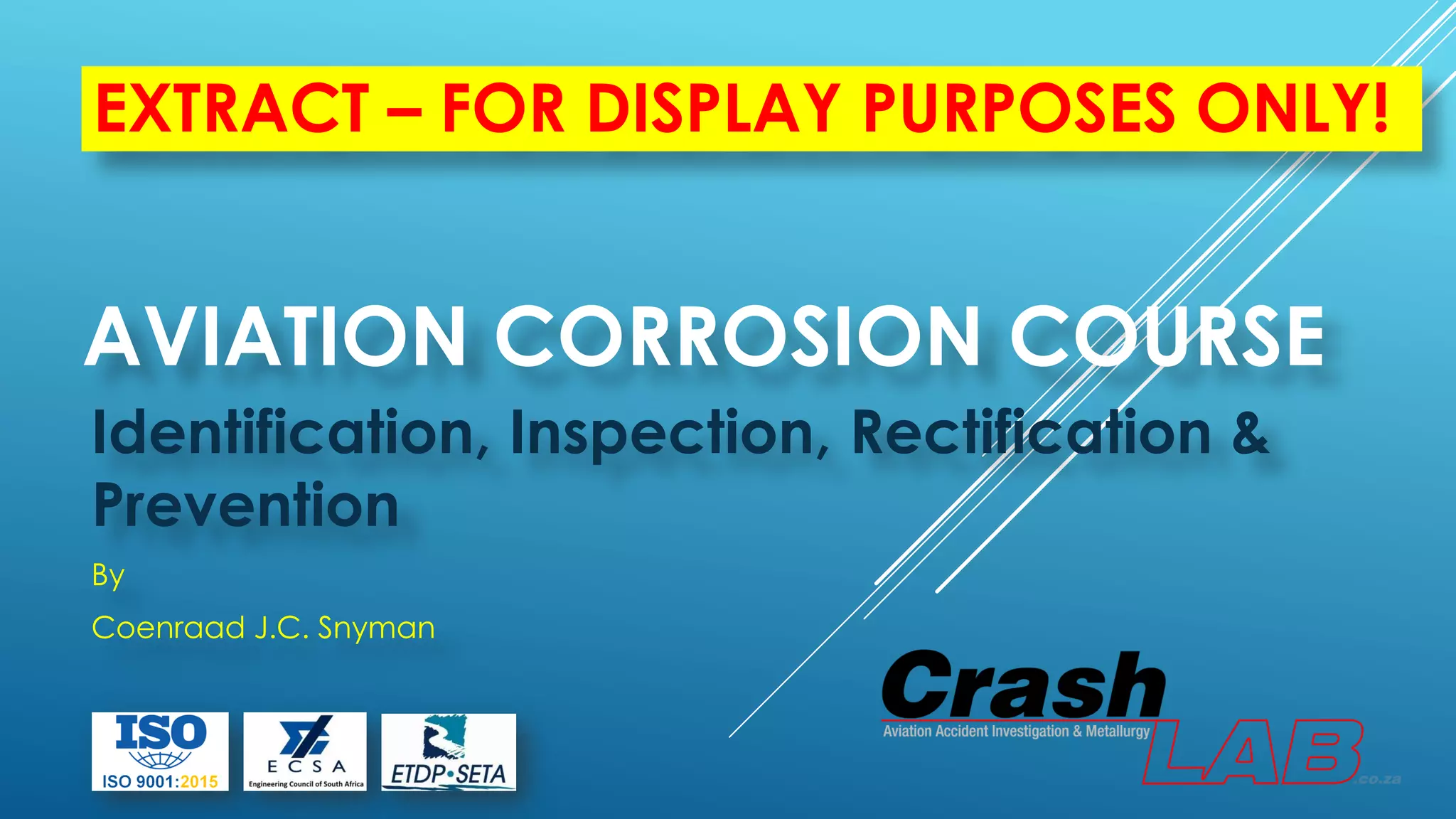 EXTRACT – FOR DISPLAY PURPOSES ONLY!

AVIATION CORROSION COURSE

Identification, Inspection, Rectification & Prevention

By

Coenraad J.C. Snyman

ISO
ISO 9001:2015

ECSA
Engineering Council of South Africa

ETDP•SETA

Crash
Aviation Accident Investigation & Metallurgy
LAB
.co.za